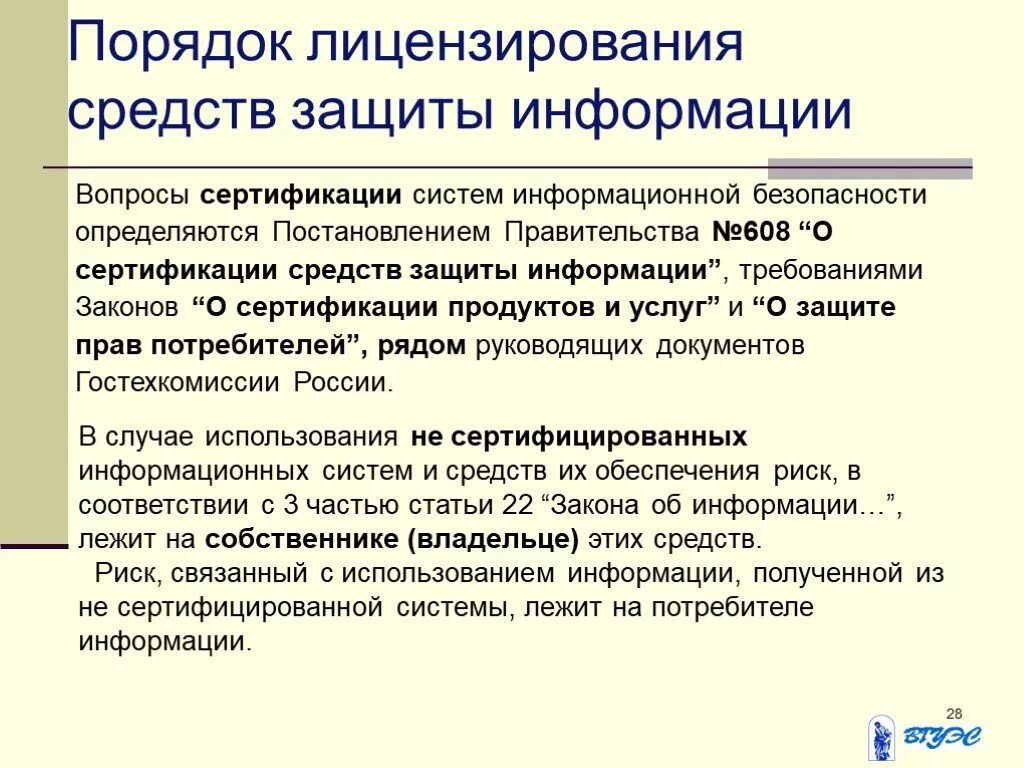 Порядок лицензирования средств защиты информации

Вопросы сертификации систем информационной безопасности определяются Постановлением Правительства №608 “О сертификации средств защиты информации”, требованиями Законов “О сертификации продуктов и услуг” и “О защите прав потребителей”, рядом руководящих документов Гостехкомиссии России.

В случае использования не сертифицированных информационных систем и средств их обеспечения риск, в соответствии с 3 частью статьи 22 “Закона об информации…”, лежит на собственнике (владельце) этих средств.

Риск, связанный с использованием информации, полученной из не сертифицированной системы, лежит на потребителе информации.

28

ВГУЭС